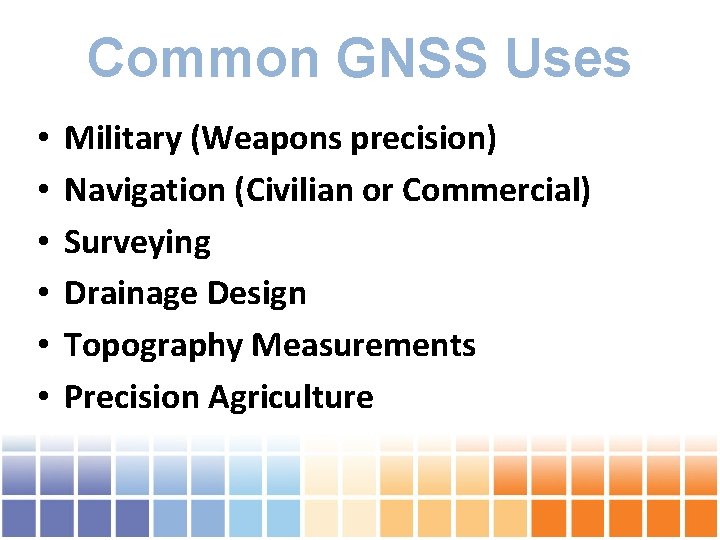 Common GNSS Uses

• Military (Weapons precision)
• Navigation (Civilian or Commercial)
• Surveying
• Drainage Design
• Topography Measurements
• Precision Agriculture